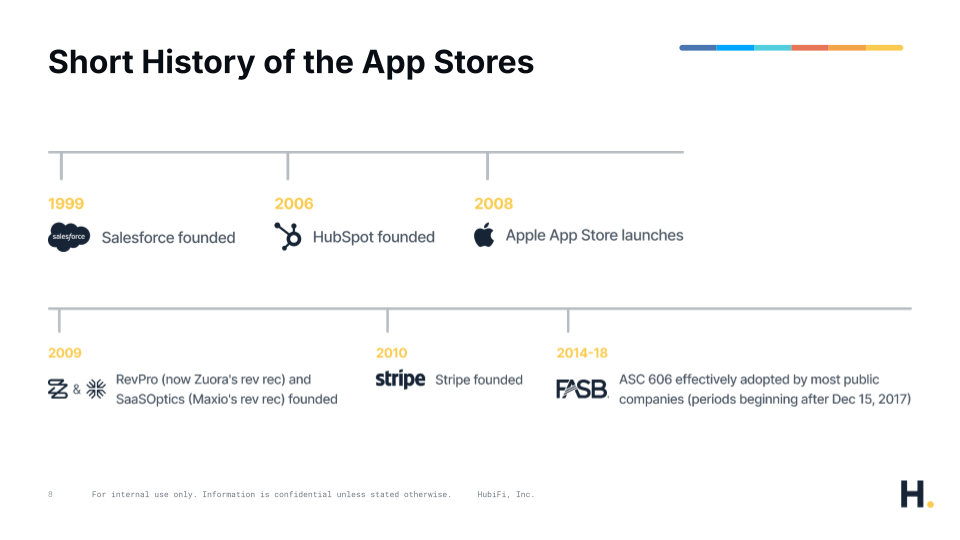 Short History of the App Stores

1999

salesforce Salesforce founded

2006

HubSpot founded

2008

Apple App Store launches

2009

& RevPro (now Zuora's rev rec) and SaaSOptics (Maxio's rev rec) founded

2010

stripe Stripe founded

2014-18

FASB ASC 606 effectively adopted by most public companies (periods beginning after Dec 15, 2017)

8 For internal use only. Information is confidential unless stated otherwise. HubiFi, Inc.

H.